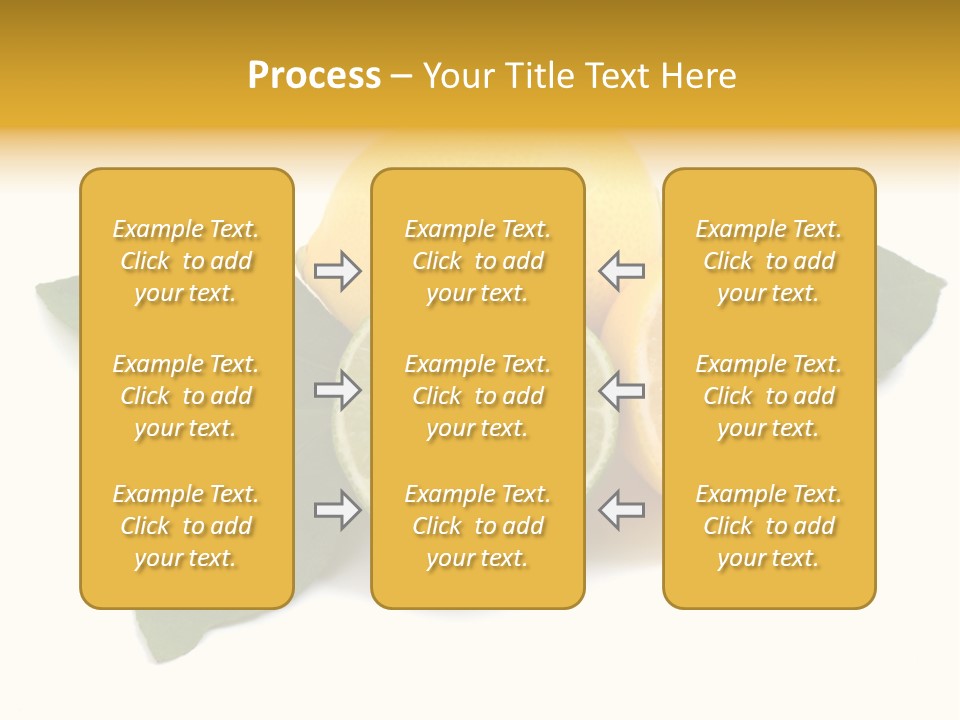 Process – Your Title Text Here

Example Text. Click to add your text.

Example Text. Click to add your text.

Example Text. Click to add your text.

Example Text. Click to add your text.

Example Text. Click to add your text.

Example Text. Click to add your text.

Example Text. Click to add your text.

Example Text. Click to add your text.

Example Text. Click to add your text.